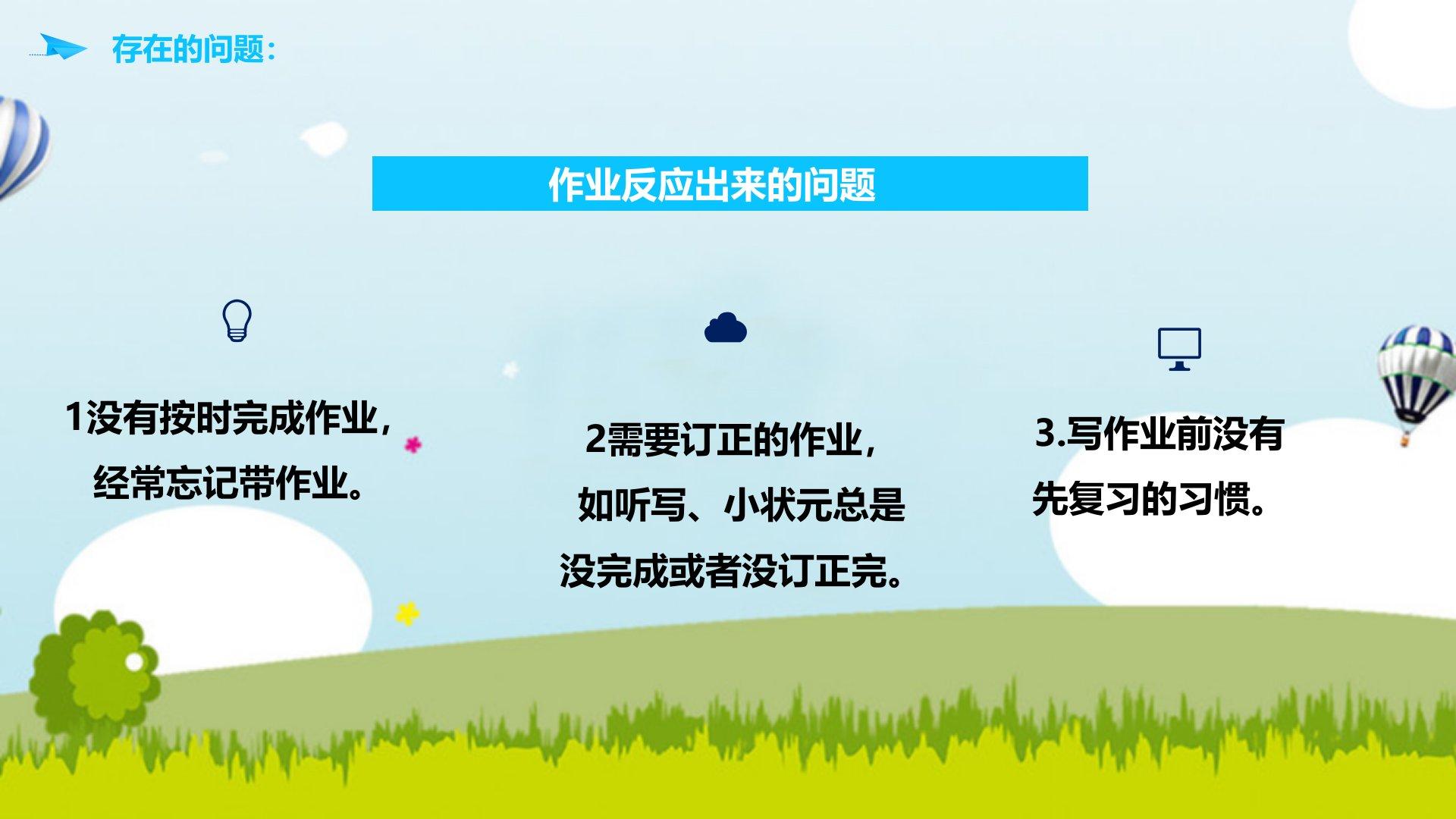 存在的问题：

作业反应出来的问题

1没有按时完成作业，经常忘记带作业。

2需要订正的作业，如听写、小状元总是没完成或者没订正完。

3.写作业前没有先复习的习惯。